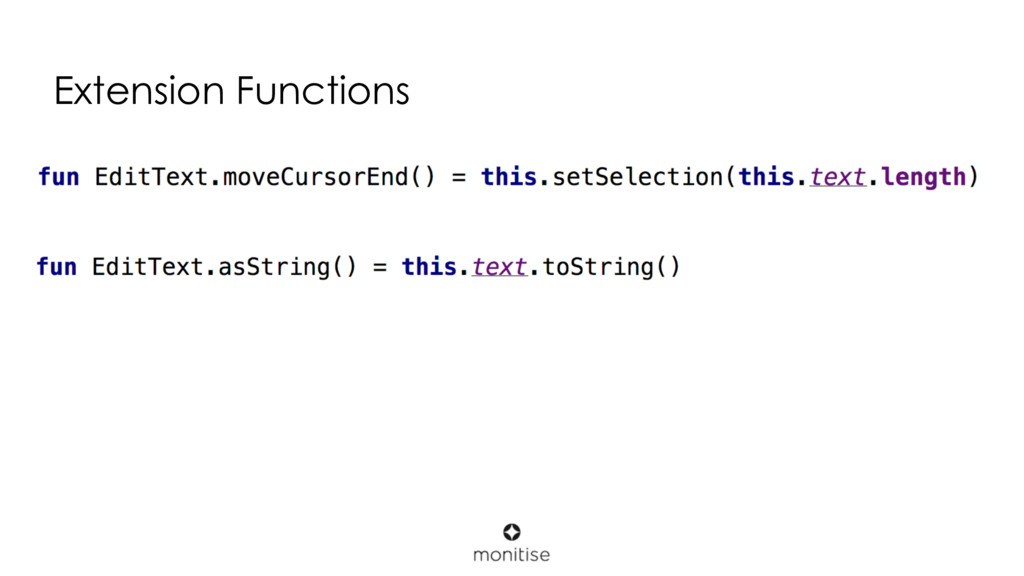 Extension Functions

fun EditText.moveCursorEnd() = this.setSelection(this.text.length)

fun EditText.asString() = this.text.toString()

monitise